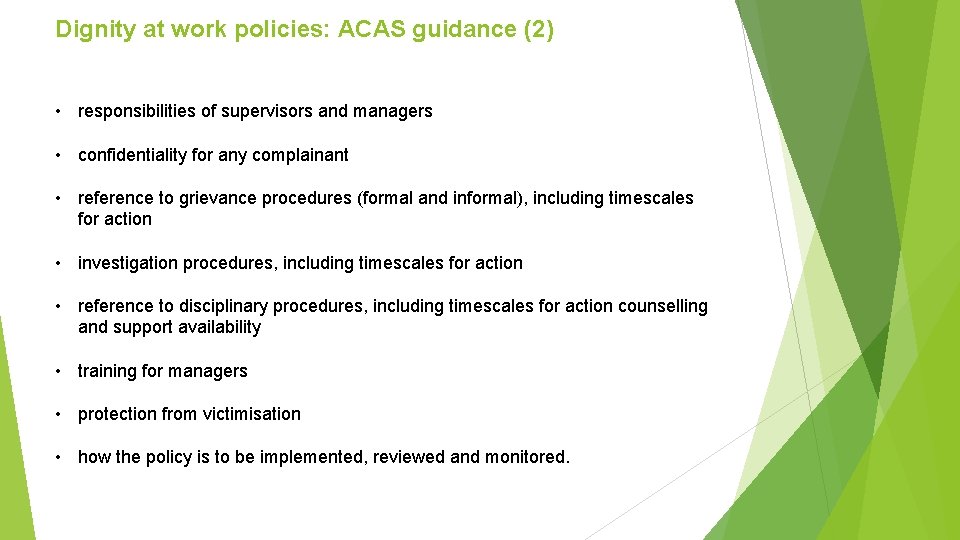 Dignity at work policies: ACAS guidance (2)

• responsibilities of supervisors and managers

• confidentiality for any complainant

• reference to grievance procedures (formal and informal), including timescales for action

• investigation procedures, including timescales for action

• reference to disciplinary procedures, including timescales for action counselling and support availability

• training for managers

• protection from victimisation

• how the policy is to be implemented, reviewed and monitored.